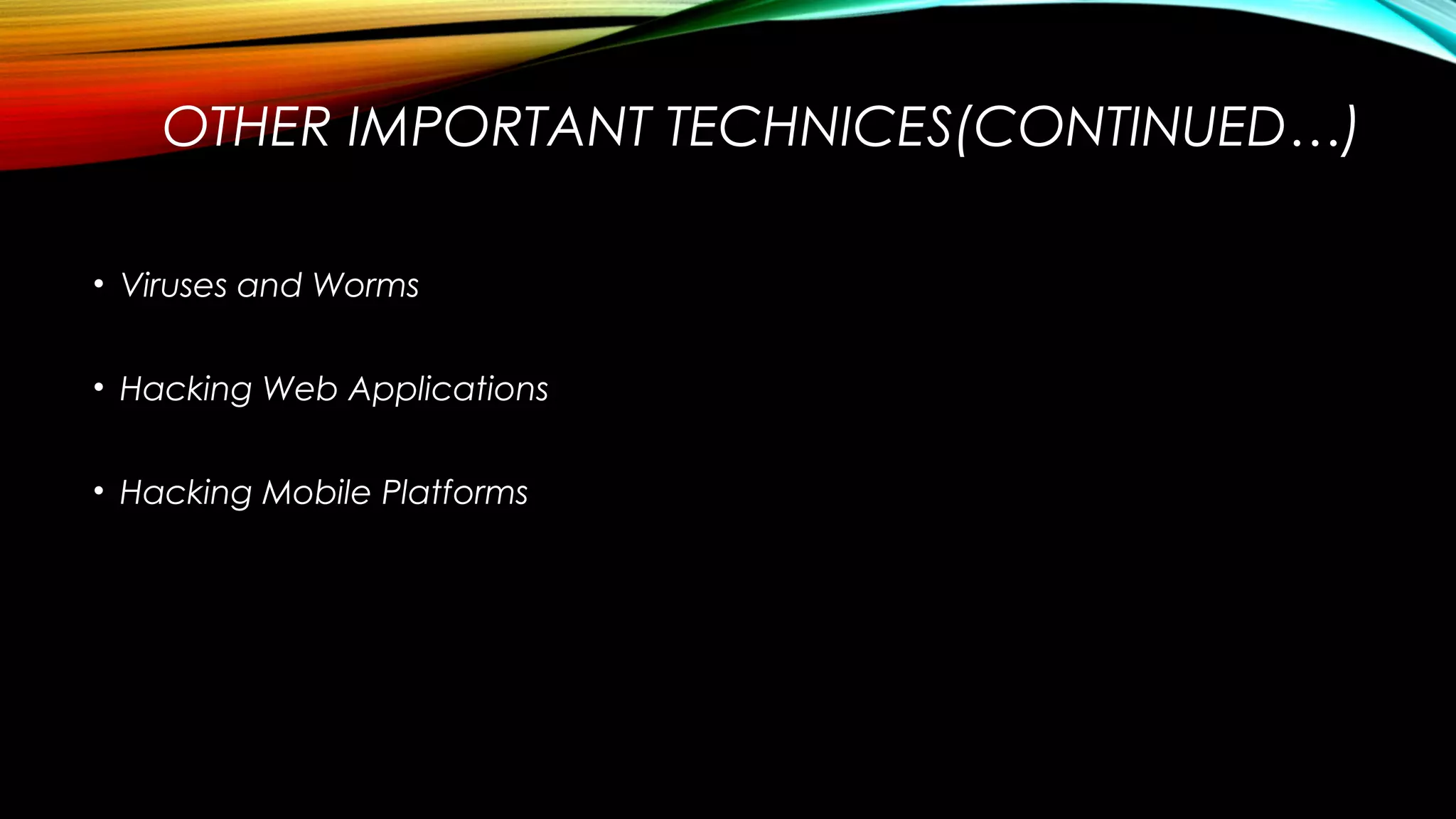 OTHER IMPORTANT TECHNICES(CONTINUED…)

• Viruses and Worms

• Hacking Web Applications

• Hacking Mobile Platforms